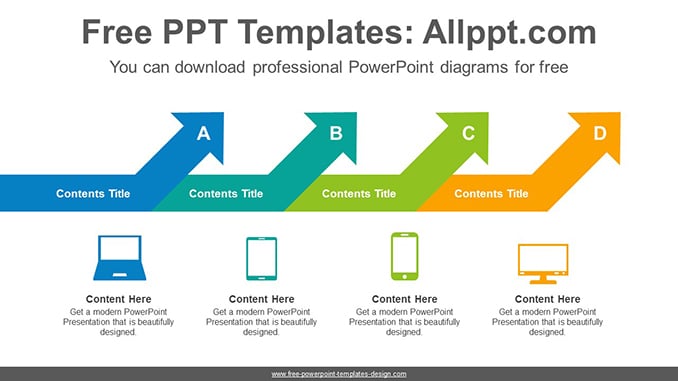 Free PPT Templates: Allppt.com

You can download professional PowerPoint diagrams for free

A

B

C

D

Contents Title

Contents Title

Contents Title

Contents Title

Content Here
Get a modern PowerPoint Presentation that is beautifully designed.

Content Here
Get a modern PowerPoint Presentation that is beautifully designed.

Content Here
Get a modern PowerPoint Presentation that is beautifully designed.

Content Here
Get a modern PowerPoint Presentation that is beautifully designed.

www.free-powerpoint-templates-design.com